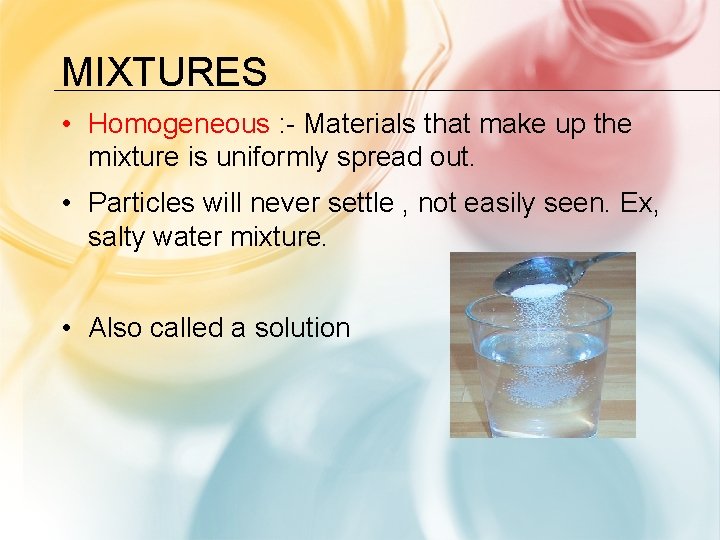 MIXTURES

• Homogeneous :- Materials that make up the mixture is uniformly spread out.

• Particles will never settle , not easily seen. Ex, salty water mixture.

• Also called a solution